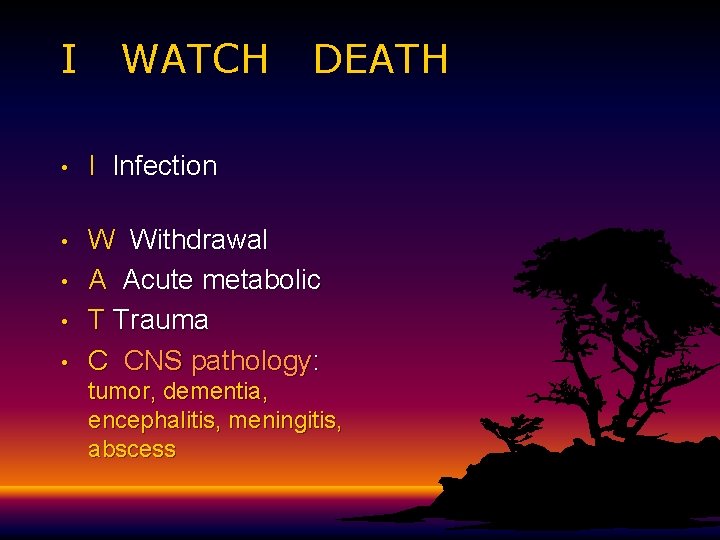 I WATCH DEATH

• I Infection

• W Withdrawal
• A Acute metabolic
• T Trauma
• C CNS pathology: tumor, dementia, encephalitis, meningitis, abscess